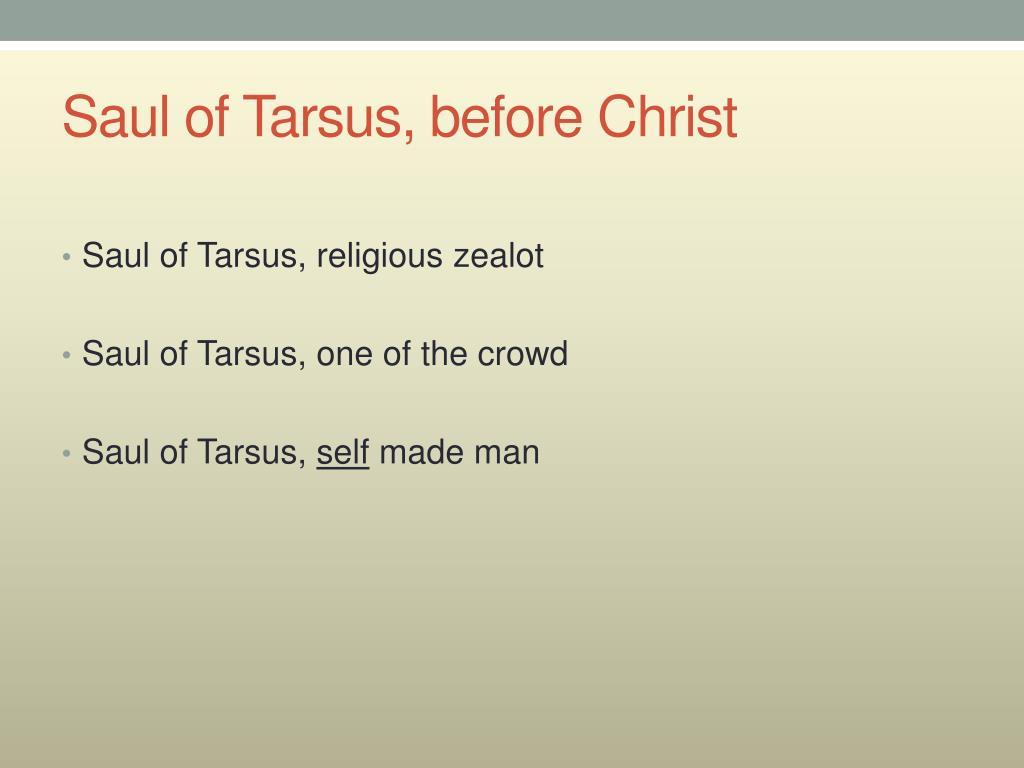 Saul of Tarsus, before Christ

• Saul of Tarsus, religious zealot

• Saul of Tarsus, one of the crowd

• Saul of Tarsus, self made man